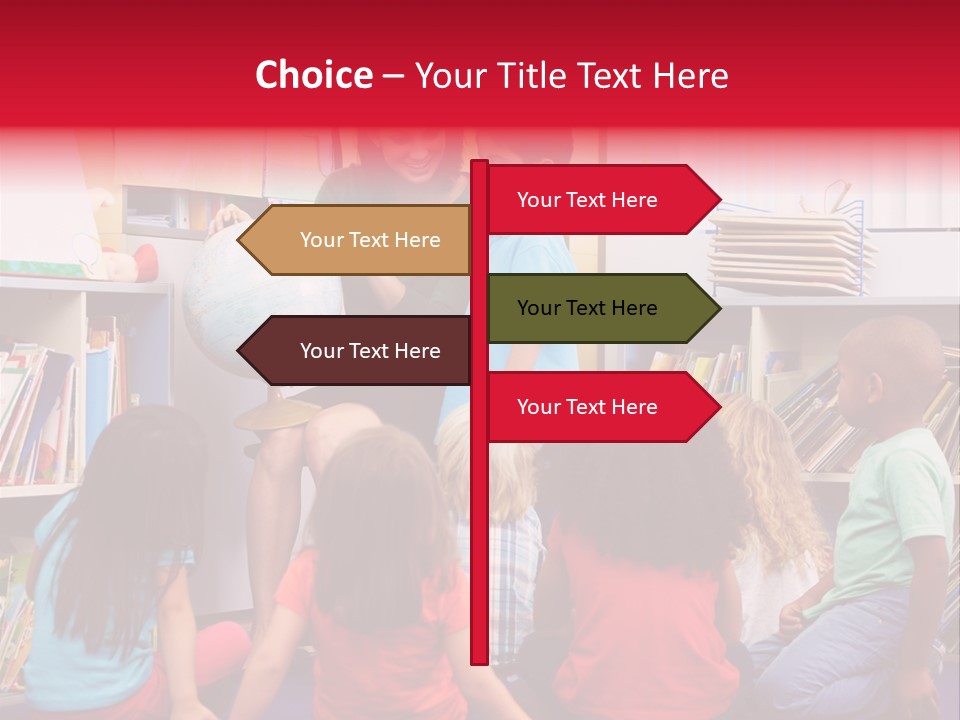 Choice – Your Title Text Here

Your Text Here

Your Text Here

Your Text Here

Your Text Here

Your Text Here